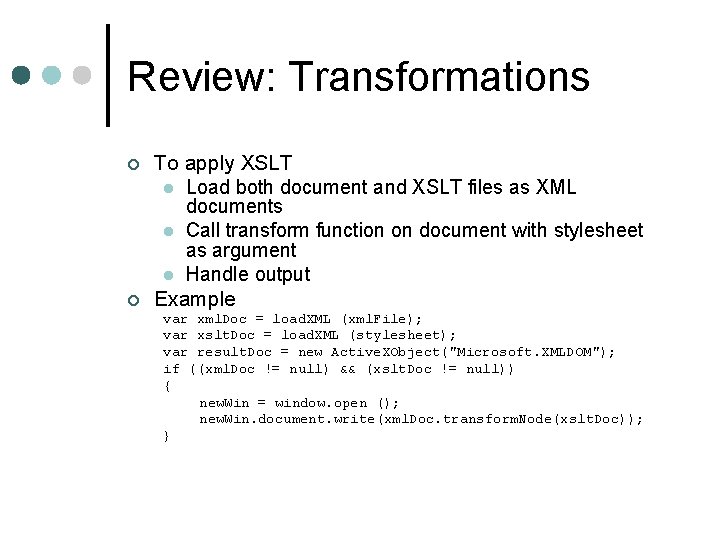 Review: Transformations

To apply XSLT
Load both document and XSLT files as XML documents
Call transform function on document with stylesheet as argument
Handle output
Example
var xmlDoc = loadXML (xmlFile);
var xsltDoc = loadXML (stylesheet);
var resultDoc = new ActiveXObject("Microsoft.XMLDOM");
if ((xmlDoc != null) && (xsltDoc != null))
{
newWin = window.open ();
newWin.document.write(xmlDoc.transformNode(xsltDoc));
}